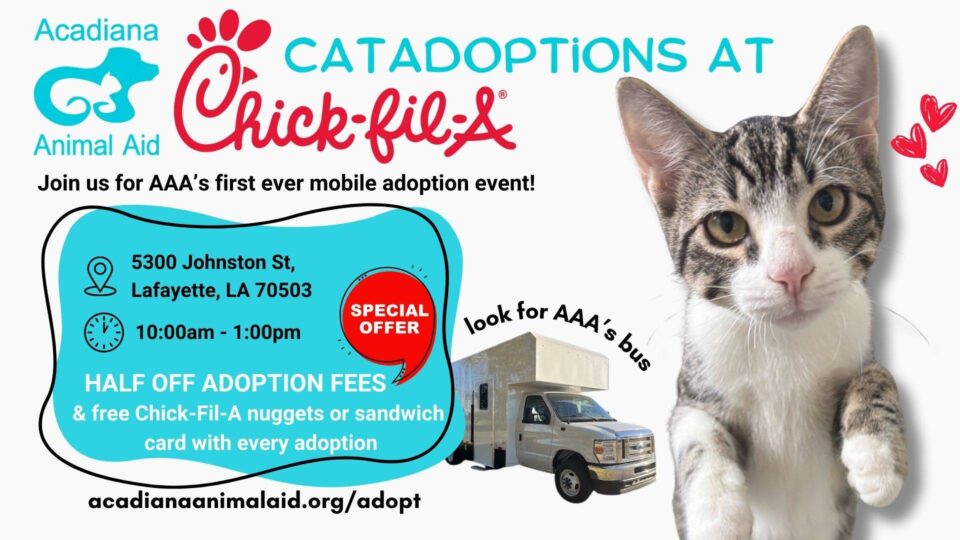 Acadiana Animal Aid

CATADOPTIONS AT

Chick-fil-A®

Join us for AAA's first ever mobile adoption event!

5300 Johnston St, Lafayette, LA 70503

10:00am - 1:00pm

SPECIAL OFFER

HALF OFF ADOPTION FEES

& free Chick-Fil-A nuggets or sandwich card with every adoption

look for AAA's bus

acadianaanimalaid.org/adopt